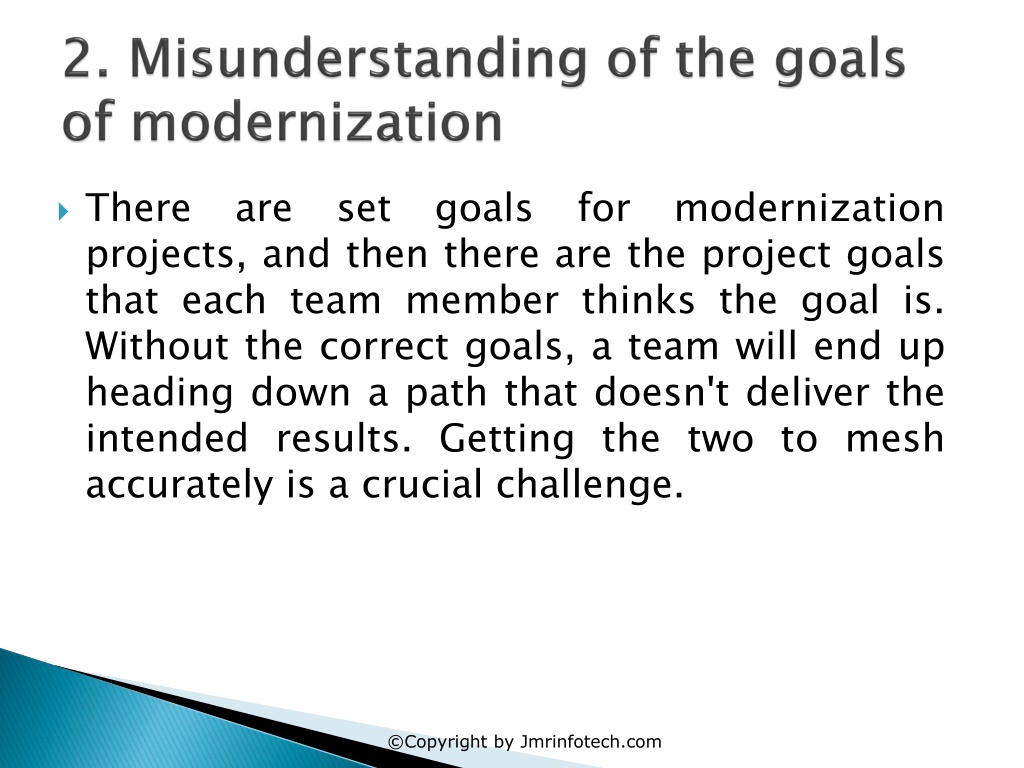 2. Misunderstanding of the goals of modernization

There are set goals for modernization projects, and then there are the project goals that each team member thinks the goal is. Without the correct goals, a team will end up heading down a path that doesn't deliver the intended results. Getting the two to mesh accurately is a crucial challenge.

©Copyright by Jmrinfotech.com